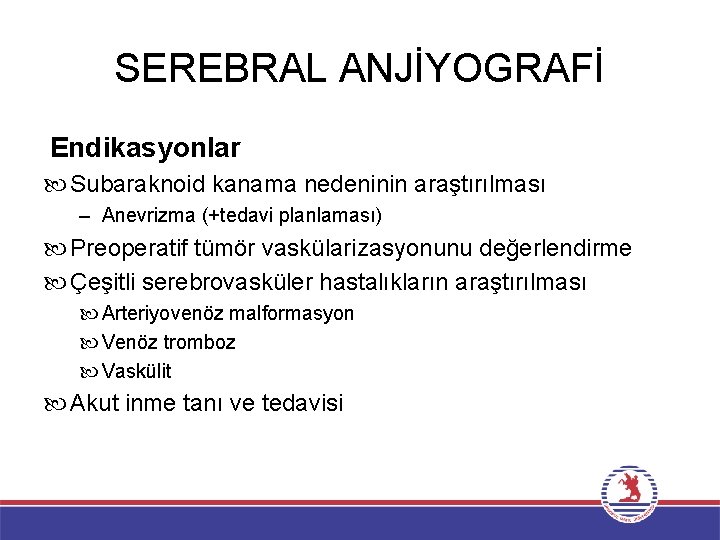 SEREBRAL ANJİYOGRAFİ

Endikasyonlar

Subaraknoid kanama nedeninin araştırılması

– Anevrizma (+tedavi planlaması)

Preoperatif tümör vaskülarizasyonunu değerlendirme

Çeşitli serebrovasküler hastalıkların araştırılması

Arteriyovenöz malformasyon

Venöz tromboz

Vaskülit

Akut inme tanı ve tedavisi